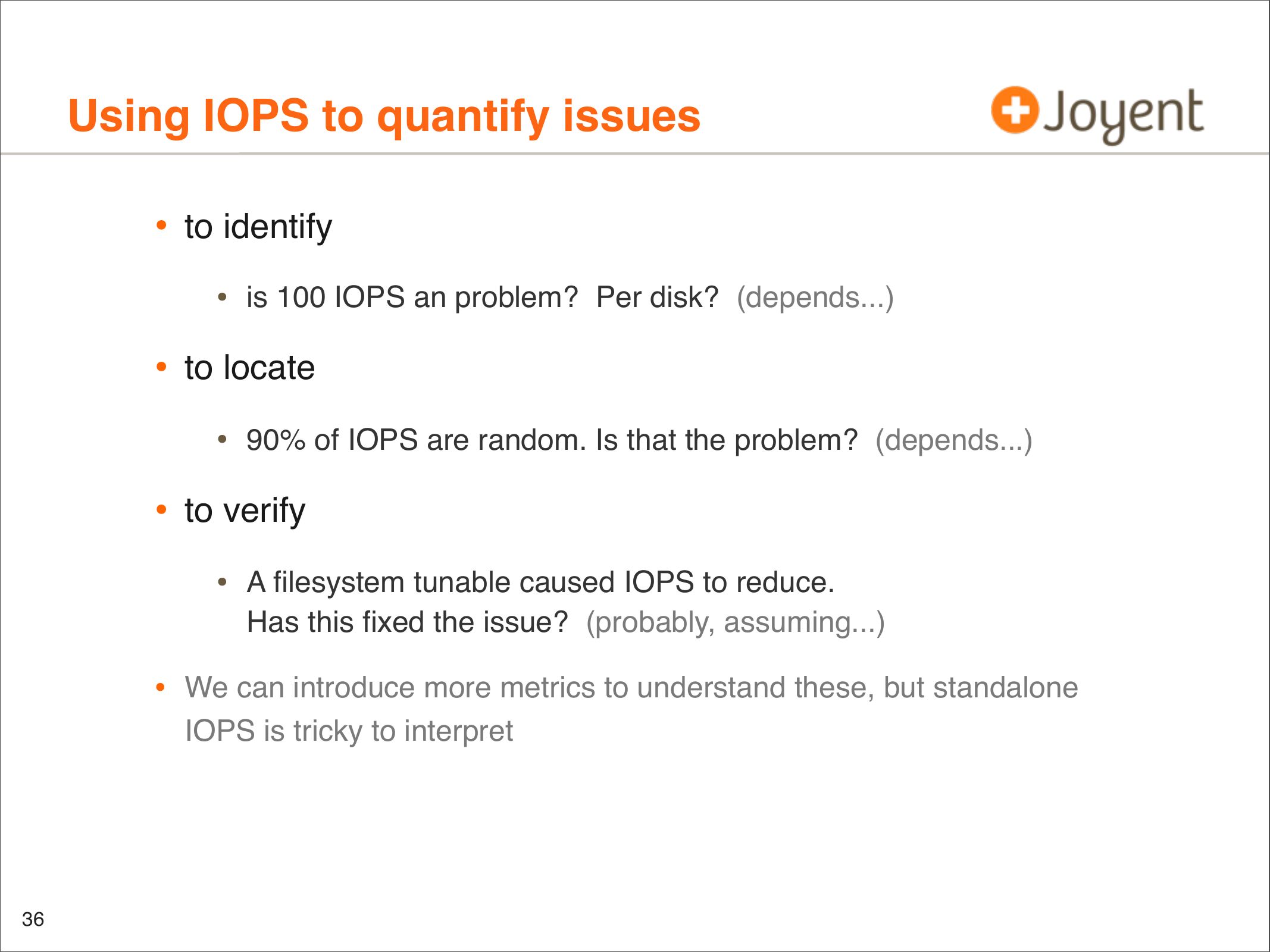 Using IOPS to quantify issues

Joyent

• to identify

• is 100 IOPS an problem? Per disk? (depends...)

• to locate

• 90% of IOPS are random. Is that the problem? (depends...)

• to verify

• A filesystem tunable caused IOPS to reduce.
Has this fixed the issue? (probably, assuming...)

• We can introduce more metrics to understand these, but standalone IOPS is tricky to interpret

36